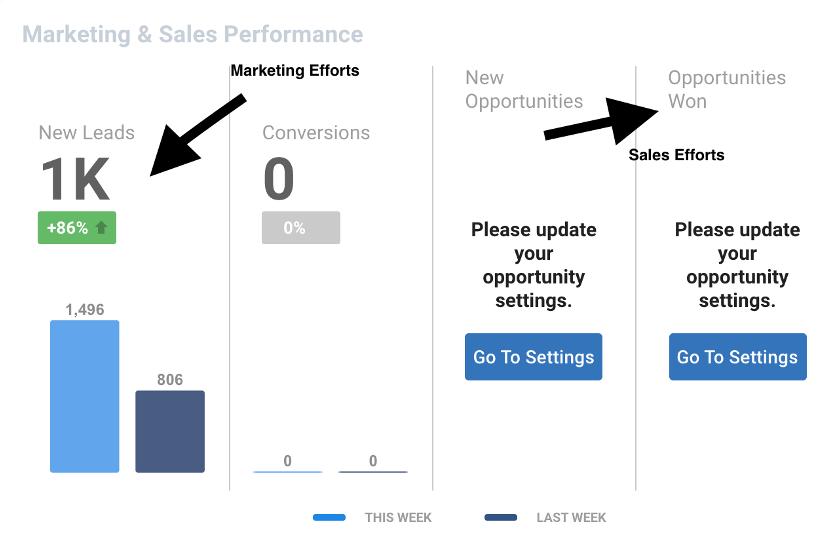 Marketing & Sales Performance

Marketing Efforts

New Leads

1K

+86%

1,496

806

Conversions

0

0%

0

0

New Opportunities

Please update your opportunity settings.

Go To Settings

Opportunities Won

Sales Efforts

Please update your opportunity settings.

Go To Settings

THIS WEEK

LAST WEEK